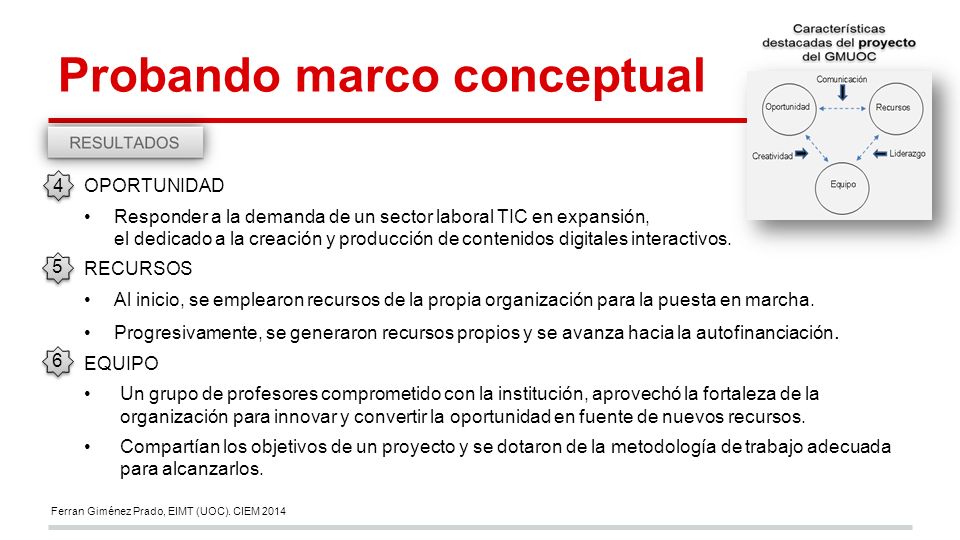 Probando marco conceptual

Características destacadas del proyecto del GMUOC

Comunicación

Oportunidad

Recursos

Creatividad

Liderazgo

Equipo

RESULTADOS

4 OPORTUNIDAD

• Responder a la demanda de un sector laboral TIC en expansión, el dedicado a la creación y producción de contenidos digitales interactivos.

5 RECURSOS

• Al inicio, se emplearon recursos de la propia organización para la puesta en marcha.

• Progresivamente, se generaron recursos propios y se avanza hacia la autofinanciación.

6 EQUIPO

• Un grupo de profesores comprometido con la institución, aprovechó la fortaleza de la organización para innovar y convertir la oportunidad en fuente de nuevos recursos.

• Compartían los objetivos de un proyecto y se dotaron de la metodología de trabajo adecuada para alcanzarlos.

Ferran Giménez Prado, EIMT (UOC). CIEM 2014